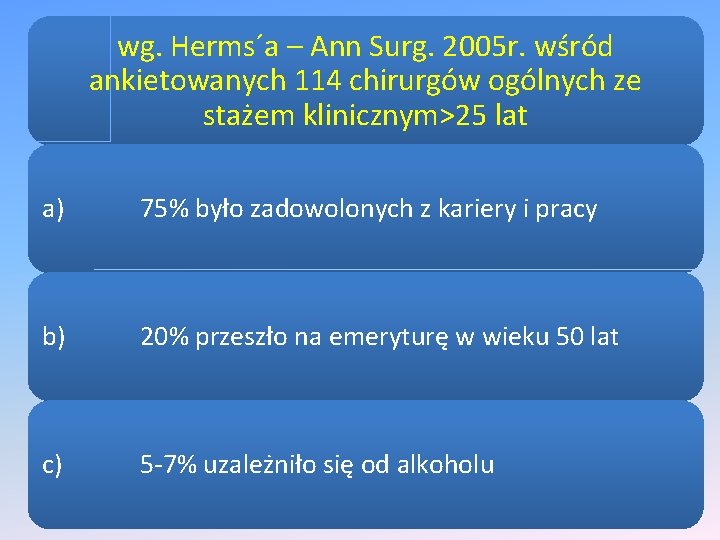 wg. Herms´a – Ann Surg. 2005r. wśród ankietowanych 114 chirurgów ogólnych ze stażem klinicznym>25 lat

a) 75% było zadowolonych z kariery i pracy

b) 20% przeszło na emeryturę w wieku 50 lat

c) 5-7% uzależniło się od alkoholu